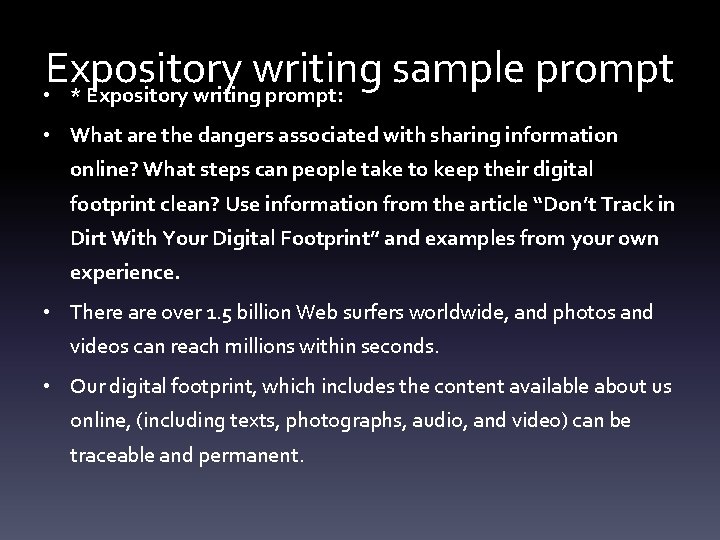 Expository writing sample prompt

• * Expository writing prompt:

• What are the dangers associated with sharing information online? What steps can people take to keep their digital footprint clean? Use information from the article “Don’t Track in Dirt With Your Digital Footprint” and examples from your own experience.

• There are over 1.5 billion Web surfers worldwide, and photos and videos can reach millions within seconds.

• Our digital footprint, which includes the content available about us online, (including texts, photographs, audio, and video) can be traceable and permanent.